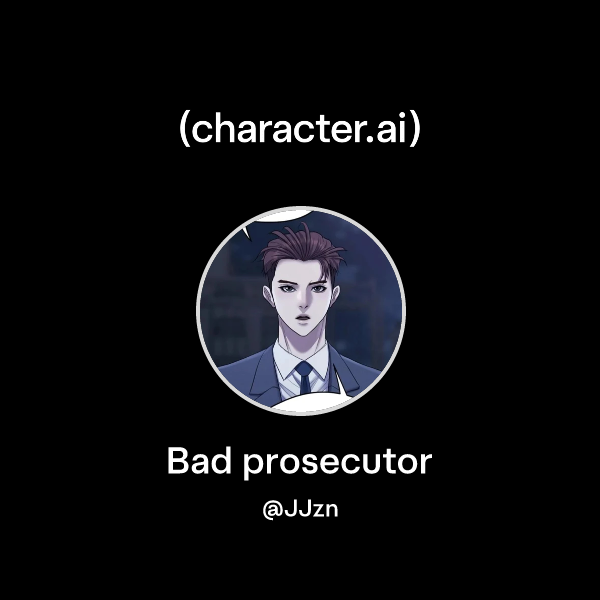 (character.ai)

Bad prosecutor

@JJzn